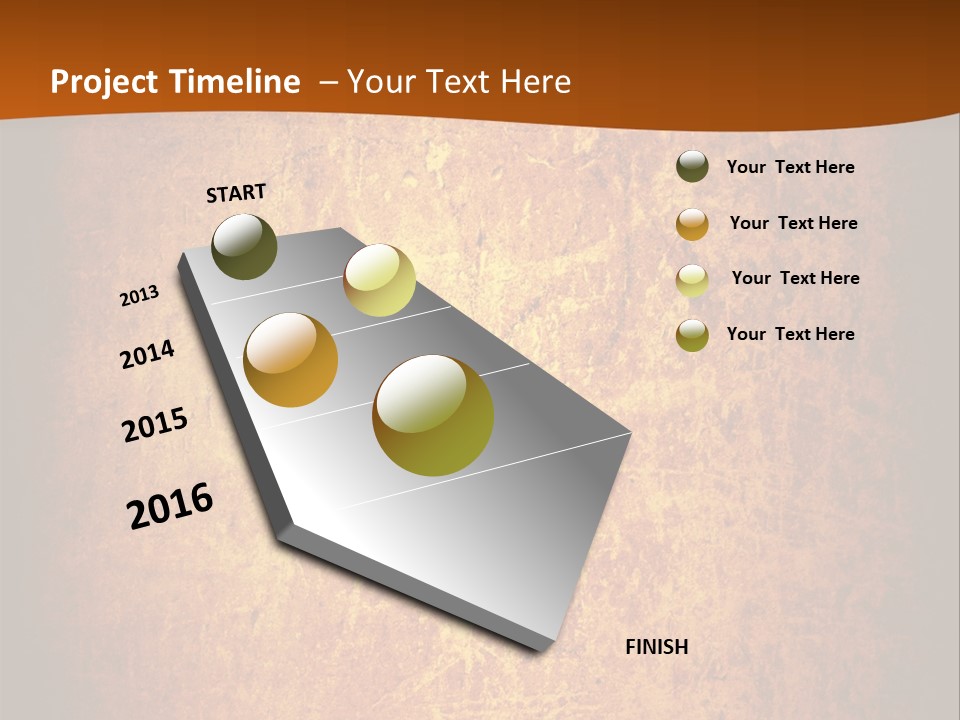 Project Timeline – Your Text Here

START

2013

2014

2015

2016

FINISH

Your Text Here

Your Text Here

Your Text Here

Your Text Here